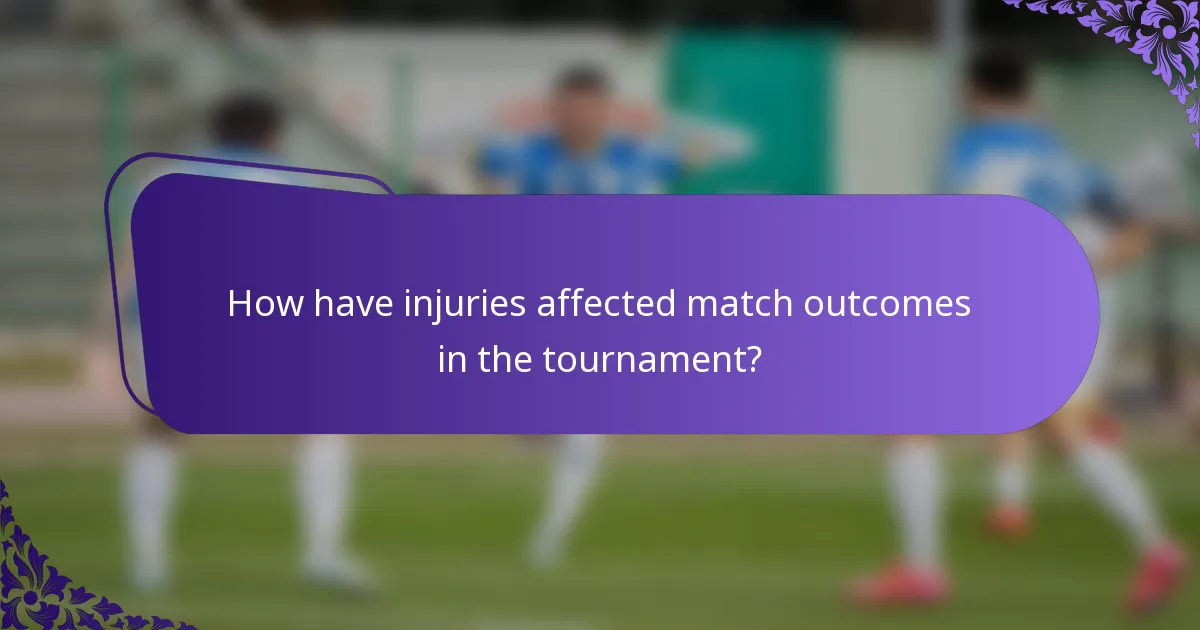 How have injuries affected match outcomes in the tournament?